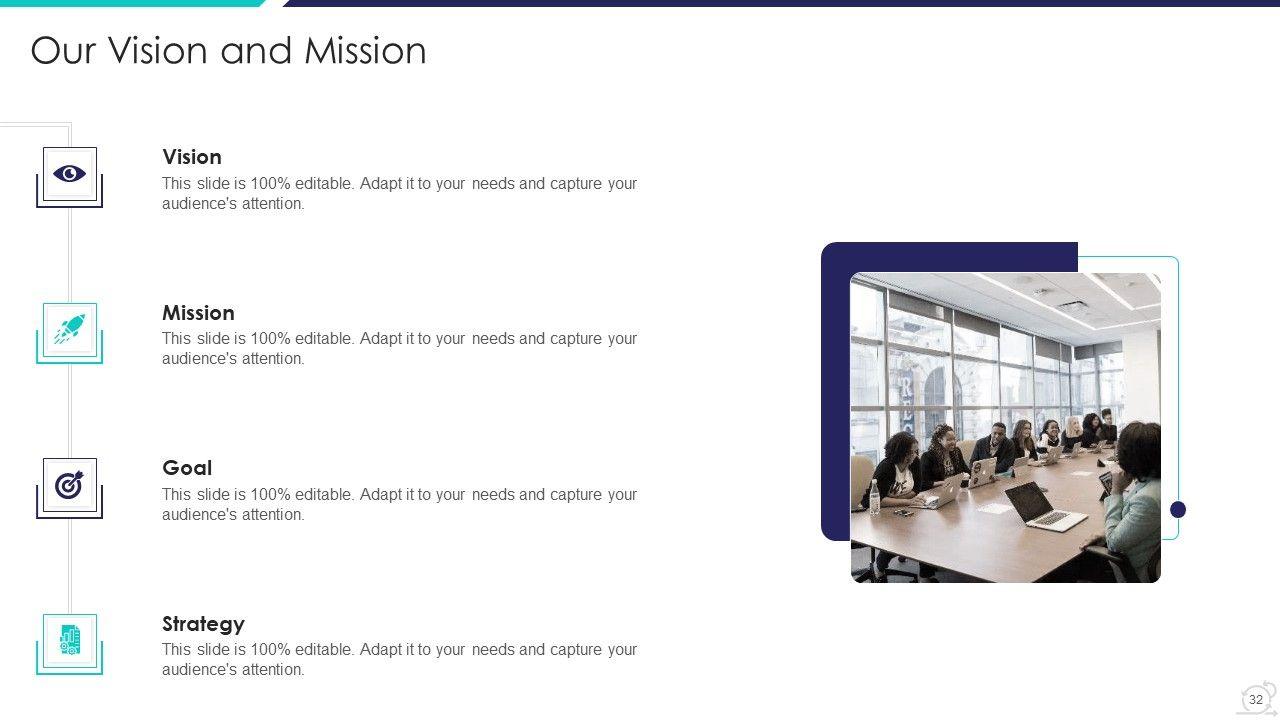 Our Vision and Mission

Vision
This slide is 100% editable. Adapt it to your needs and capture your audience's attention.

Mission
This slide is 100% editable. Adapt it to your needs and capture your audience's attention.

Goal
This slide is 100% editable. Adapt it to your needs and capture your audience's attention.

Strategy
This slide is 100% editable. Adapt it to your needs and capture your audience's attention.

32